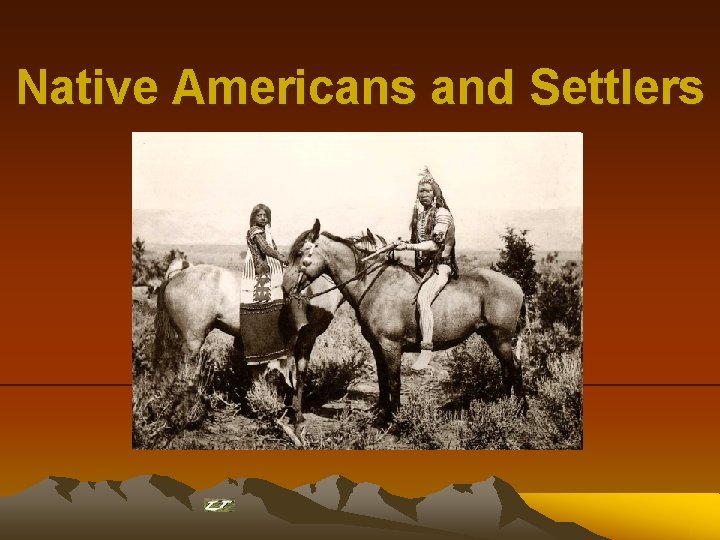 Native Americans and Settlers